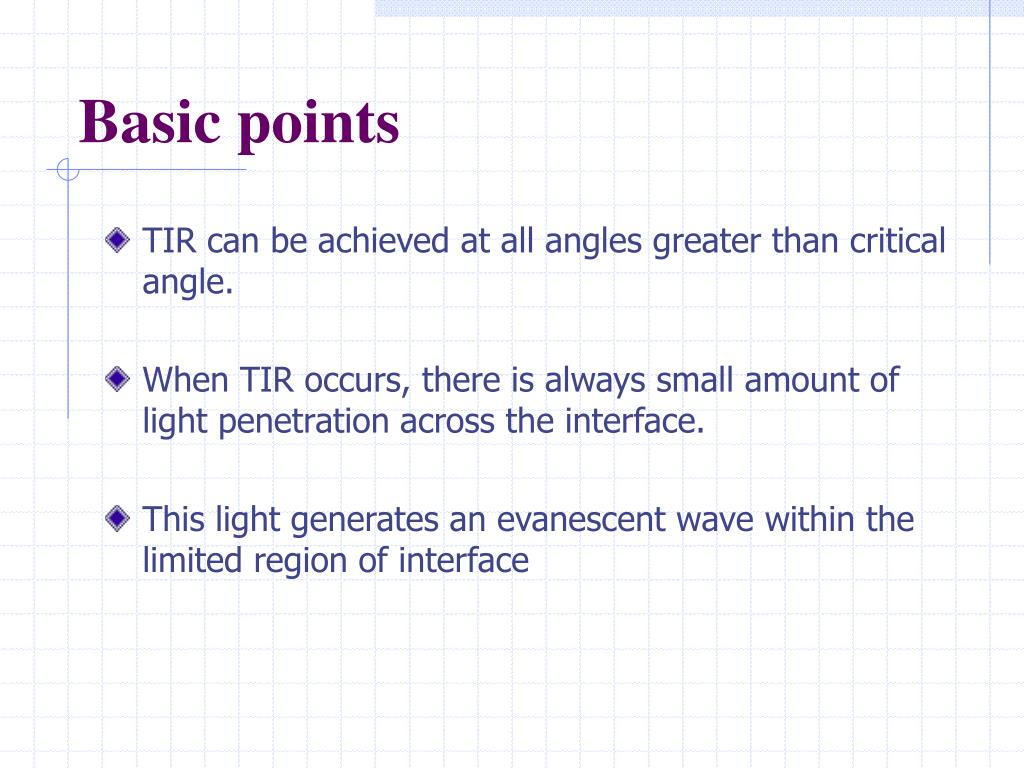 Basic points

TIR can be achieved at all angles greater than critical angle.

When TIR occurs, there is always small amount of light penetration across the interface.

This light generates an evanescent wave within the limited region of interface